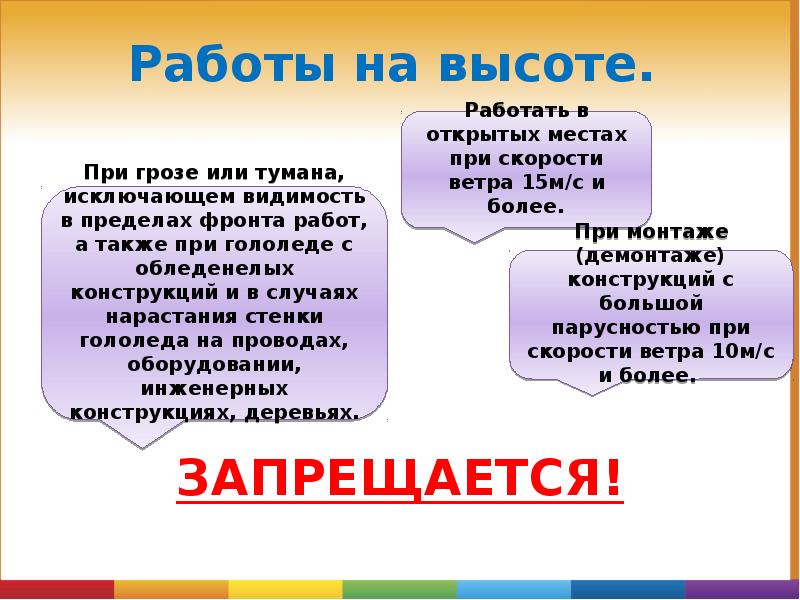 Работы на высоте.

При грозе или тумана, исключающем видимость в пределах фронта работ, а также при гололеде с обледенелых конструкций и в случаях нарастания стенки гололеда на проводах, оборудовании, инженерных конструкциях, деревьях.

Работать в открытых местах при скорости ветра 15м/с и более.

При монтаже (демонтаже) конструкций с большой парусностью при скорости ветра 10м/с и более.

ЗАПРЕЩАЕТСЯ!